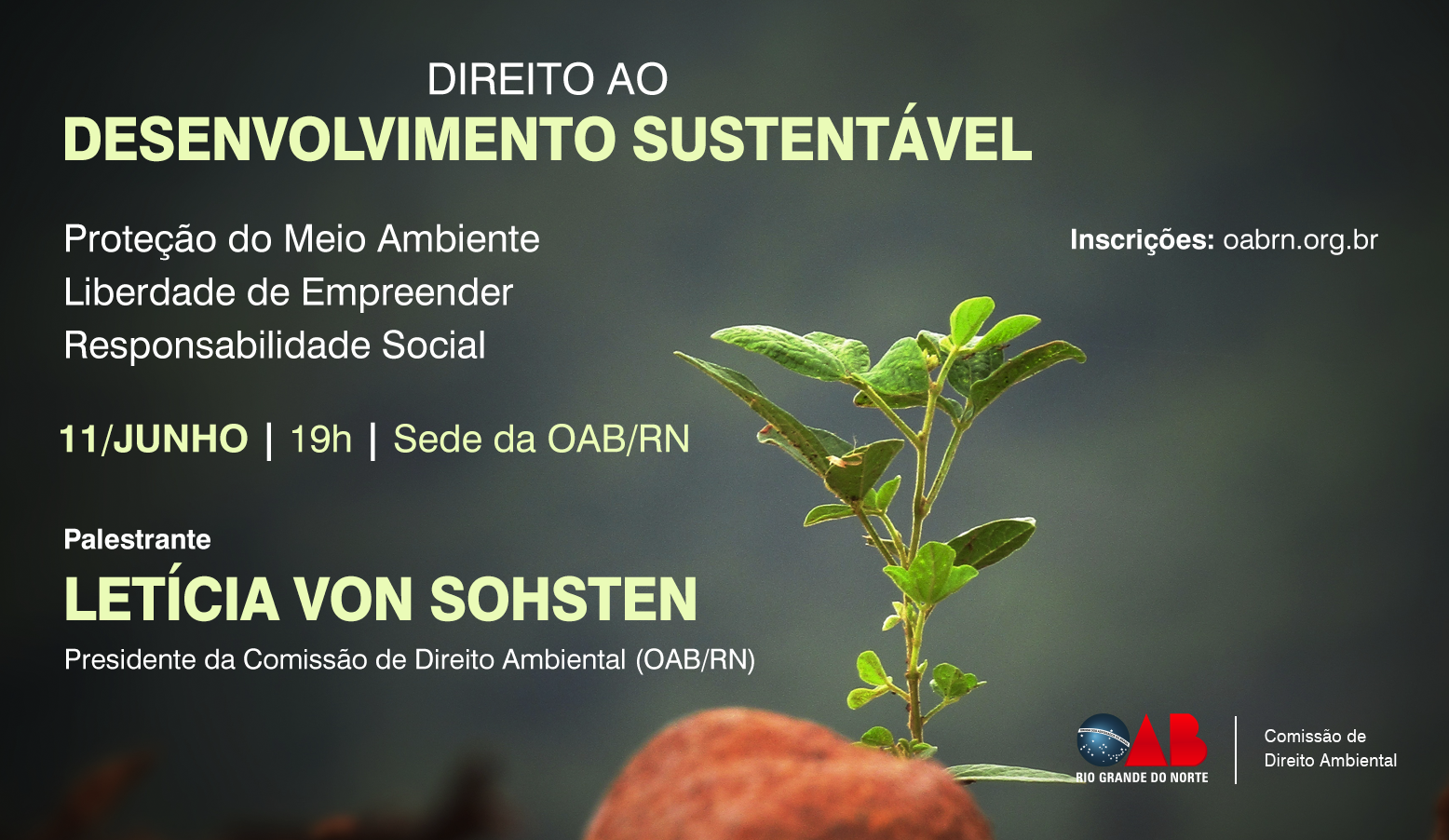 DIREITO AO
DESENVOLVIMENTO SUSTENTÁVEL

Proteção do Meio Ambiente
Liberdade de Empreender
Responsabilidade Social

Inscrições: oabrn.org.br

11/JUNHO | 19h | Sede da OAB/RN

Palestrante
LETÍCIA VON SOHSTEN
Presidente da Comissão de Direito Ambiental (OAB/RN)

OAB
RIO GRANDE DO NORTE

Comissão de
Direito Ambiental